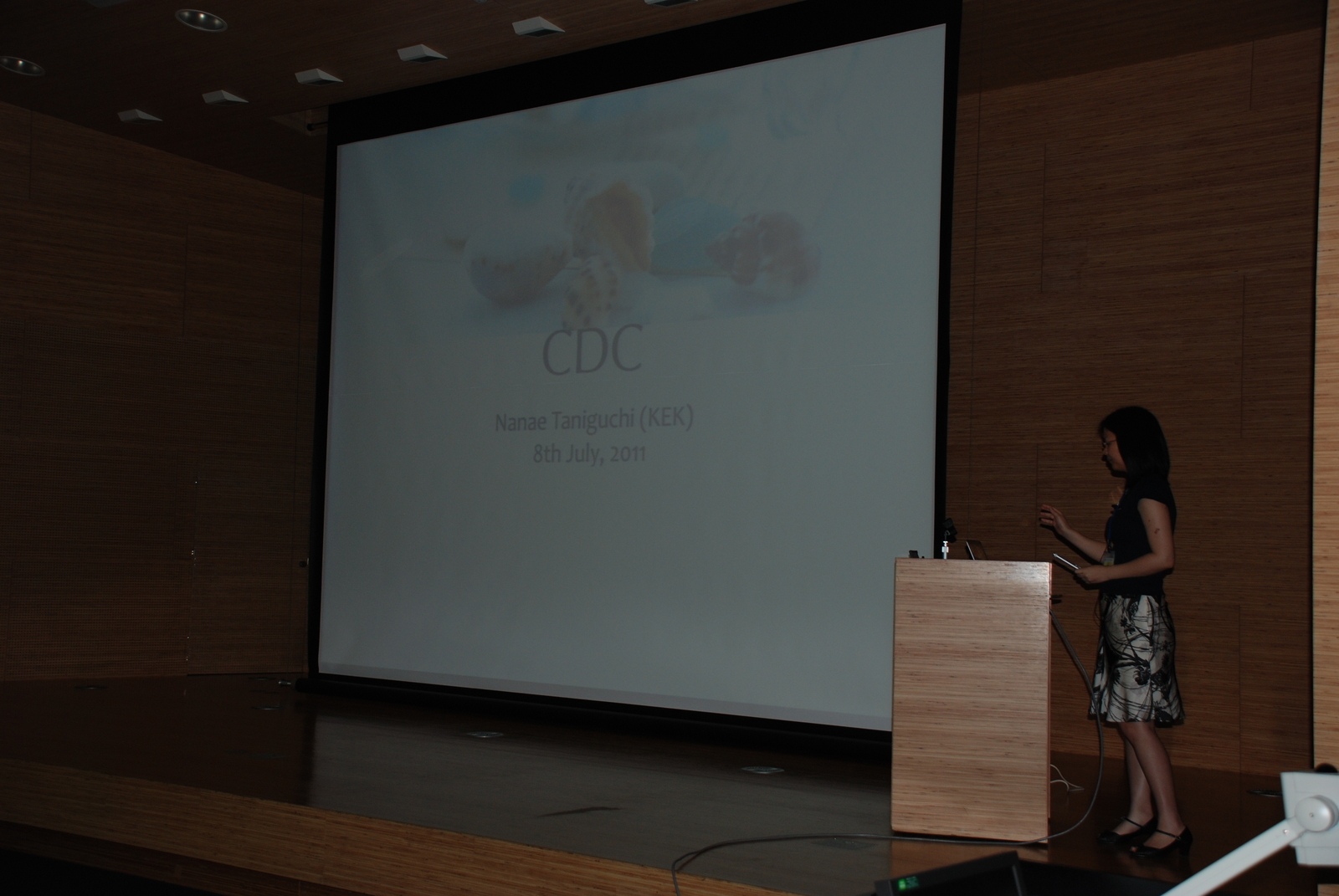 CDC

Nanae Taniguchi (KEK)
8th July, 2011